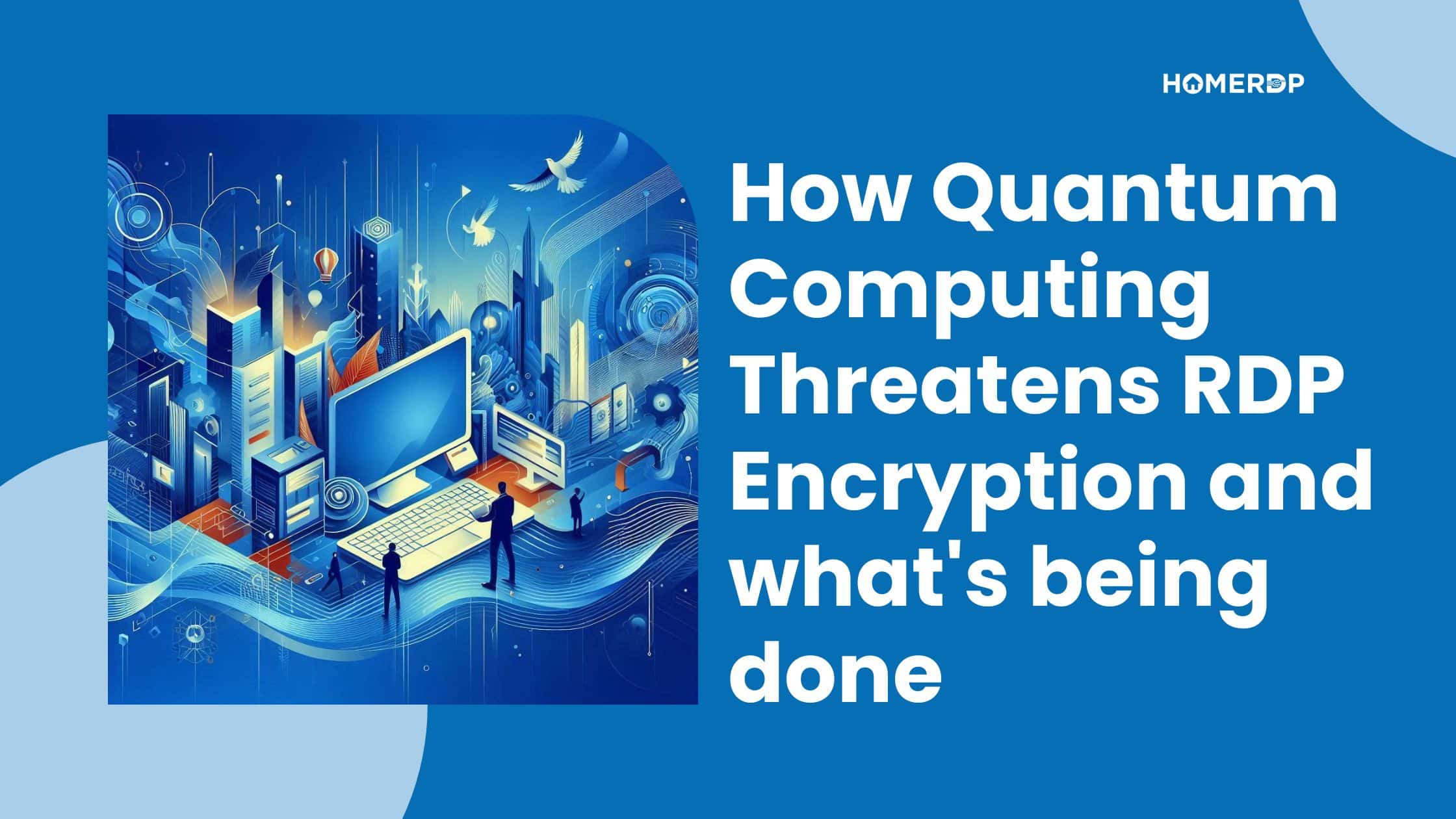 HOMERDP

How Quantum Computing Threatens RDP Encryption and what's being done